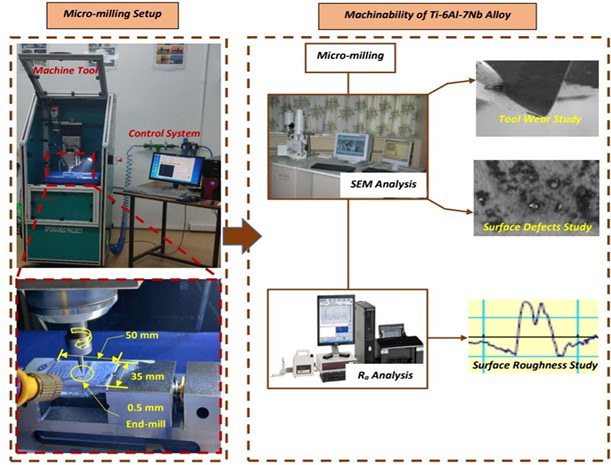 Micro-milling Setup

Machine Tool

Control System

SPONSORED PROJECT

50 mm

35 mm

0.5 mm
End-mill

Machinability of Ti-6Al-7Nb Alloy

Micro-milling

SEM Analysis

Tool Wear Study

Surface Defects Study

$R_a$ Analysis

Surface Roughness Study